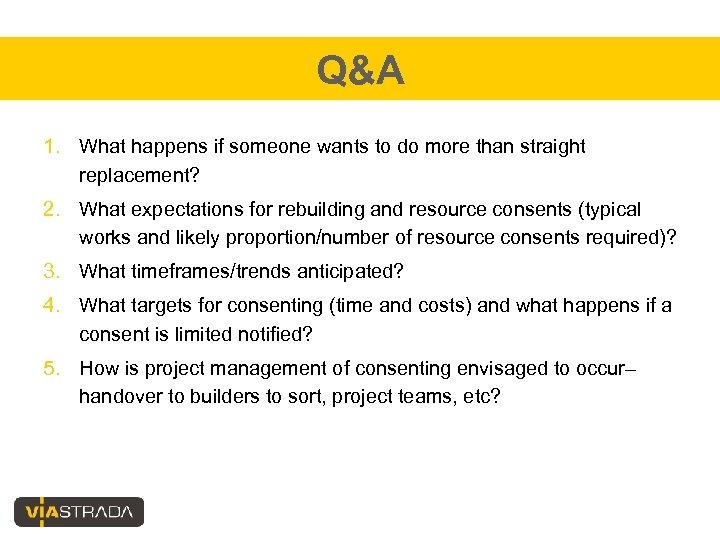 Q&A

1. What happens if someone wants to do more than straight replacement?

2. What expectations for rebuilding and resource consents (typical works and likely proportion/number of resource consents required)?

3. What timeframes/trends anticipated?

4. What targets for consenting (time and costs) and what happens if a consent is limited notified?

5. How is project management of consenting envisaged to occur– handover to builders to sort, project teams, etc?

VIASTRADA